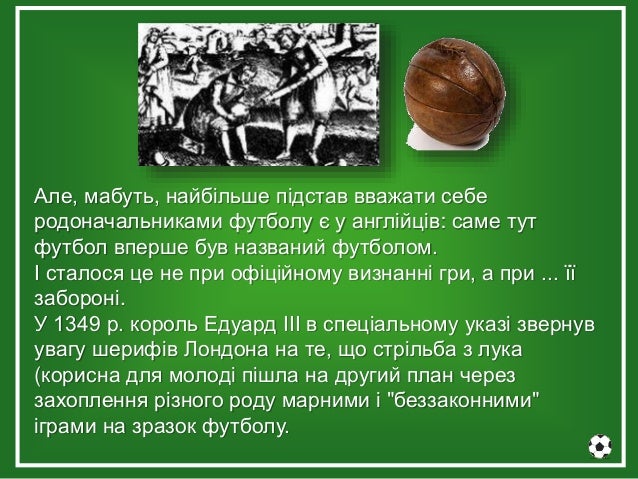 Але, мабуть, найбільше підстав вважати себе родоначальниками футболу є у англійців: саме тут футбол вперше був названий футболом.
І сталося це не при офіційному визнанні гри, а при ... її забороні.
У 1349 р. король Едуард III в спеціальному указі звернув увагу шерифів Лондона на те, що стрільба з лука (корисна для молоді пішла на другий план через захоплення різного роду марними і "беззаконними" іграми на зразок футболу.